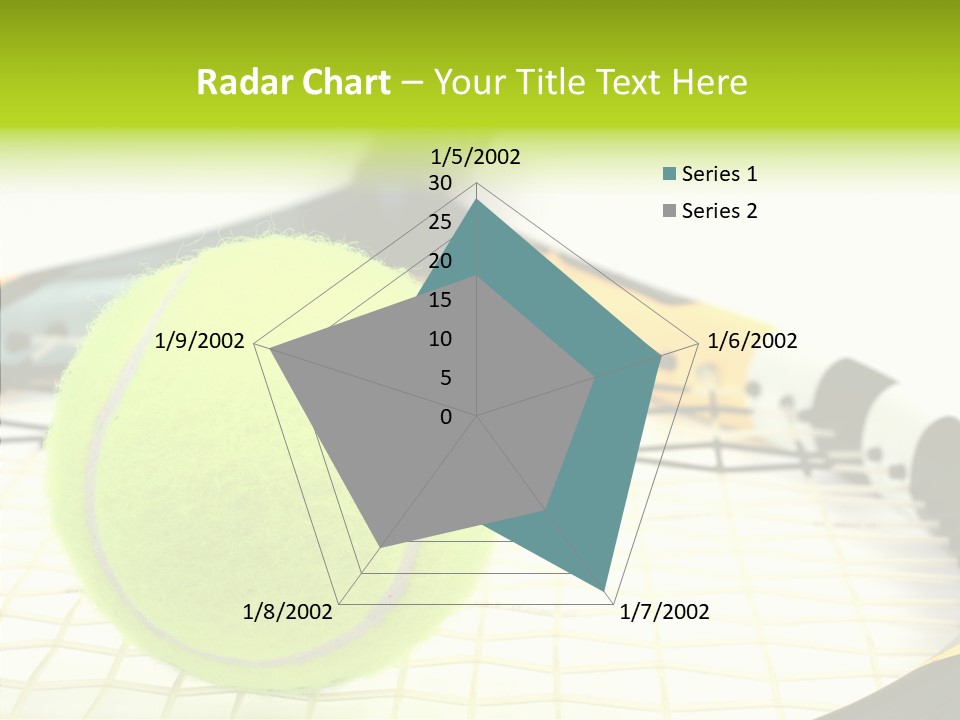 Radar Chart – Your Title Text Here

1/5/2002

30
25
20
15
10
5
0

1/6/2002

1/7/2002

1/8/2002

1/9/2002

Series 1
Series 2